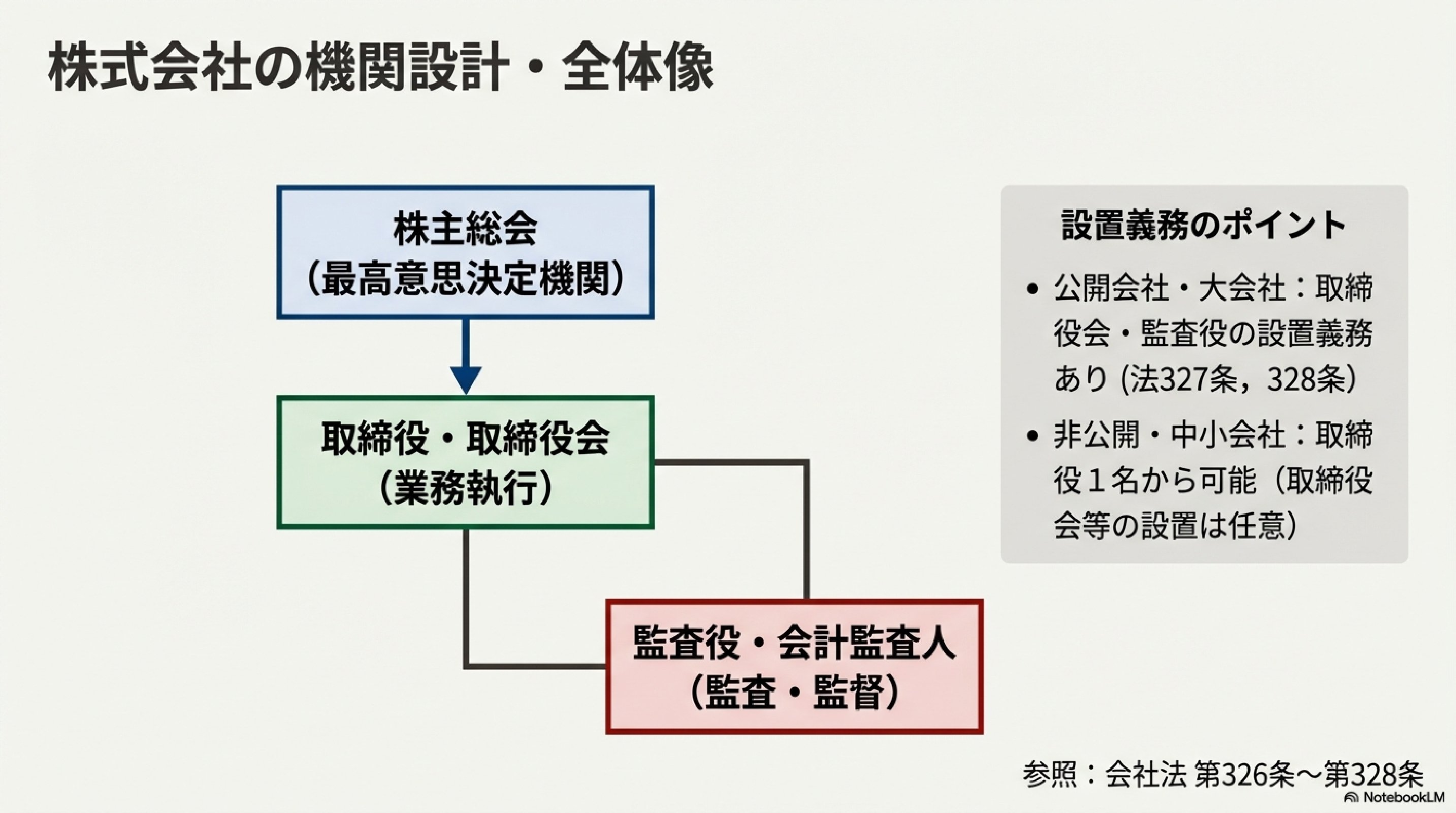 株式会社の機関設計・全体像

株主総会
（最高意思決定機関）

取締役・取締役会
（業務執行）

監査役・会計監査人
（監査・監督）

設置義務のポイント

• 公開会社・大会社：取締役会・監査役の設置義務あり（法327条，328条）

• 非公開・中小会社：取締役１名から可能（取締役会等の設置は任意）

参照：会社法 第326条～第328条

NotebookLM